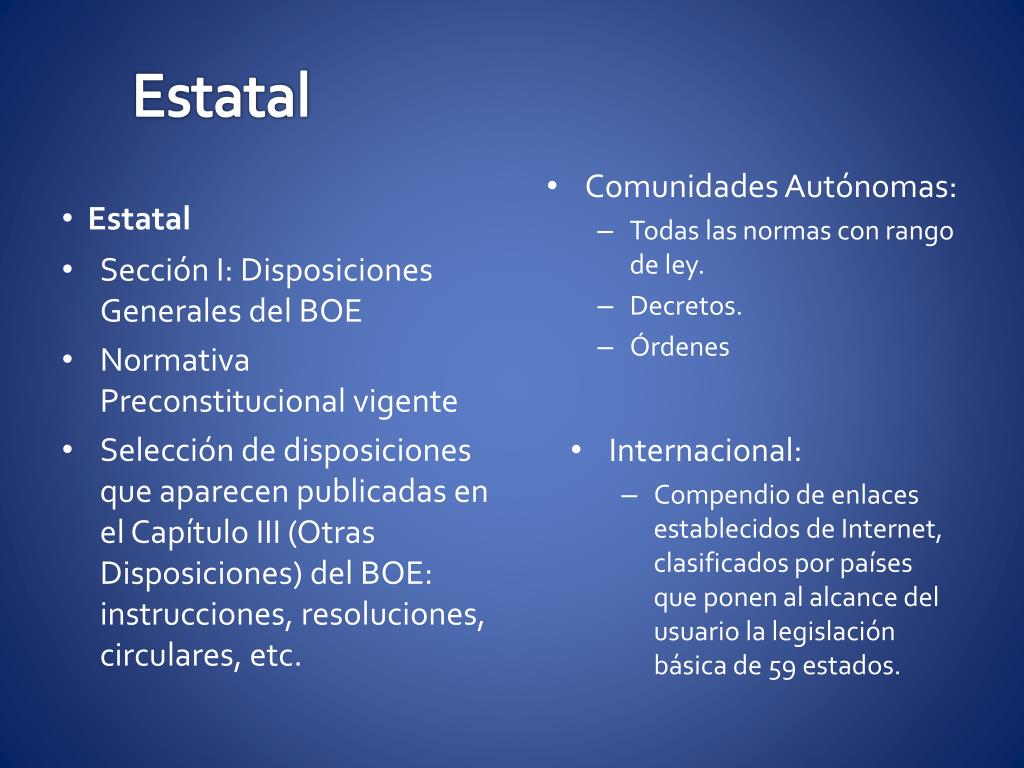 Estatal

• Estatal
• Sección I: Disposiciones Generales del BOE
• Normativa Preconstitucional vigente
• Selección de disposiciones que aparecen publicadas en el Capítulo III (Otras Disposiciones) del BOE: instrucciones, resoluciones, circulares, etc.

• Comunidades Autónomas:
– Todas las normas con rango de ley.
– Decretos.
– Órdenes

• Internacional:
– Compendio de enlaces establecidos de Internet, clasificados por países que ponen al alcance del usuario la legislación básica de 59 estados.